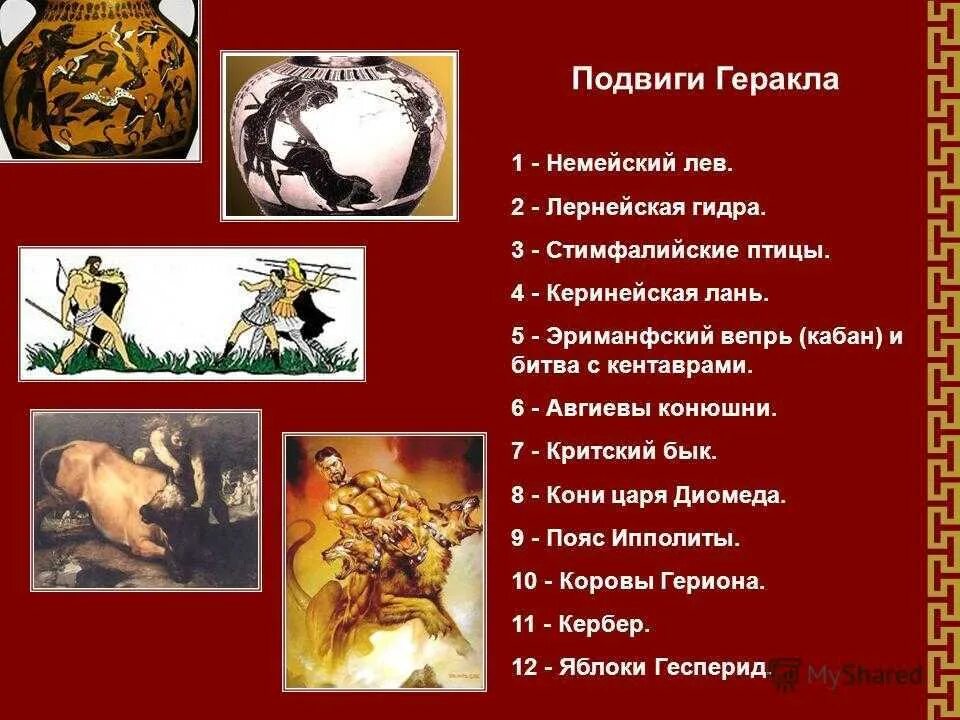 Подвиги Геракла

1 - Немейский лев.

2 - Лернейская гидра.

3 - Стимфалийские птицы.

4 - Керинейская лань.

5 - Эриманфский вепрь (кабан) и битва с кентаврами.

6 - Авгиевы конюшни.

7 - Критский бык.

8 - Кони царя Диомеда.

9 - Пояс Ипполиты.

10 - Коровы Гериона.

11 - Кербер.

12 - Яблоки Гесперид.

MyShared